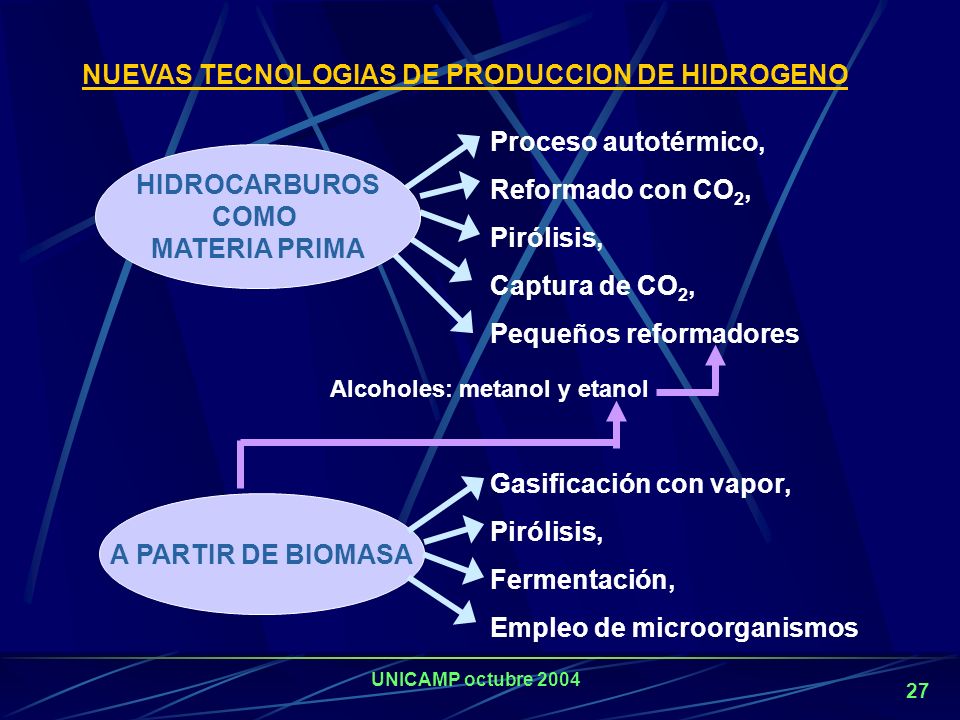 NUEVAS TECNOLOGIAS DE PRODUCCION DE HIDROGENO

HIDROCARBUROS COMO MATERIA PRIMA

Proceso autotérmico,
Reformado con $CO_2$,
Pirólisis,
Captura de $CO_2$,
Pequeños reformadores

Alcoholes: metanol y etanol

A PARTIR DE BIOMASA

Gasificación con vapor,
Pirólisis,
Fermentación,
Empleo de microorganismos

UNICAMP octubre 2004

27